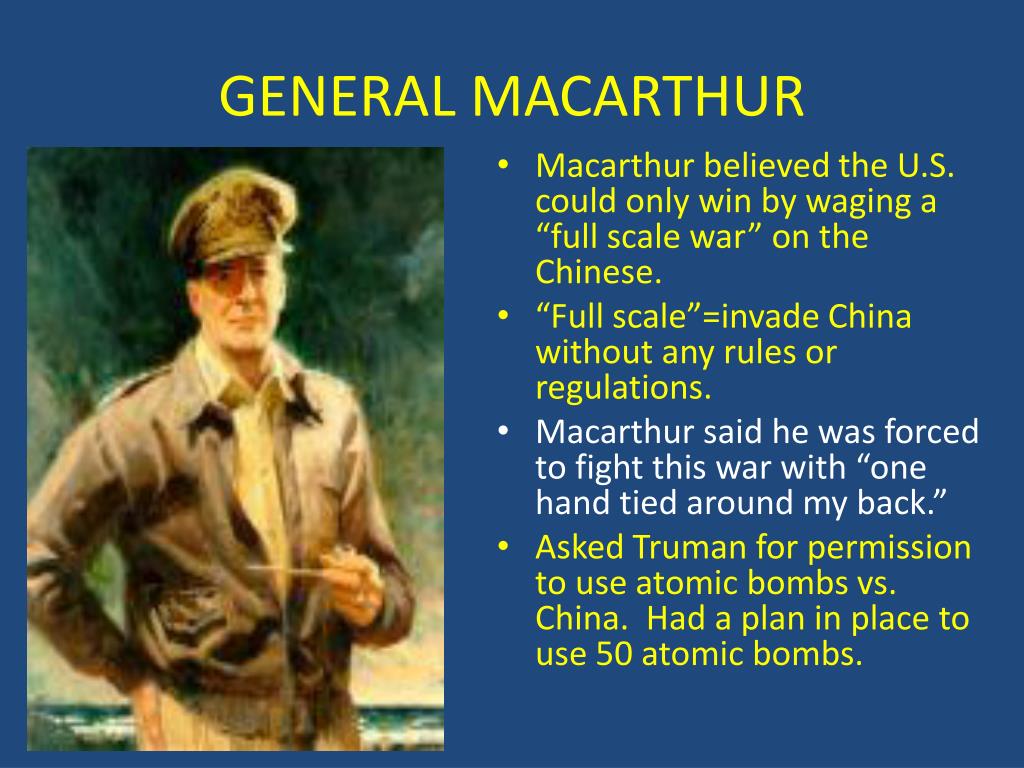 GENERAL MACARTHUR

• Macarthur believed the U.S. could only win by waging a “full scale war” on the Chinese.
• “Full scale”=invade China without any rules or regulations.
• Macarthur said he was forced to fight this war with “one hand tied around my back.”
• Asked Truman for permission to use atomic bombs vs. China. Had a plan in place to use 50 atomic bombs.